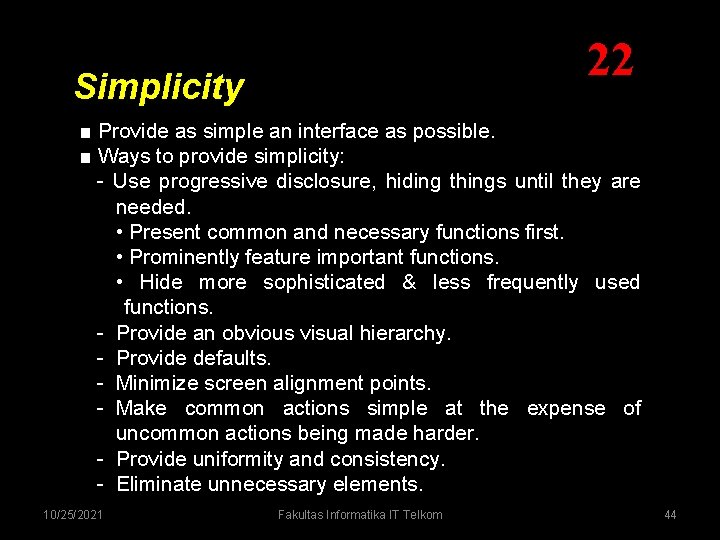 22

Simplicity

■ Provide as simple an interface as possible.
■ Ways to provide simplicity:
- Use progressive disclosure, hiding things until they are needed.
• Present common and necessary functions first.
• Prominently feature important functions.
• Hide more sophisticated & less frequently used functions.
- Provide an obvious visual hierarchy.
- Provide defaults.
- Minimize screen alignment points.
- Make common actions simple at the expense of uncommon actions being made harder.
- Provide uniformity and consistency.
- Eliminate unnecessary elements.

10/25/2021 Fakultas Informatika IT Telkom 44